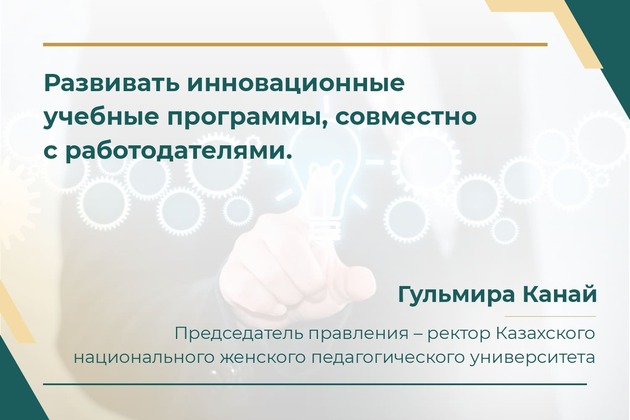 Развивать инновационные учебные программы, совместно с работодателями.

Гульмира Канай

Председатель правления – ректор Казахского национального женского педагогического университета